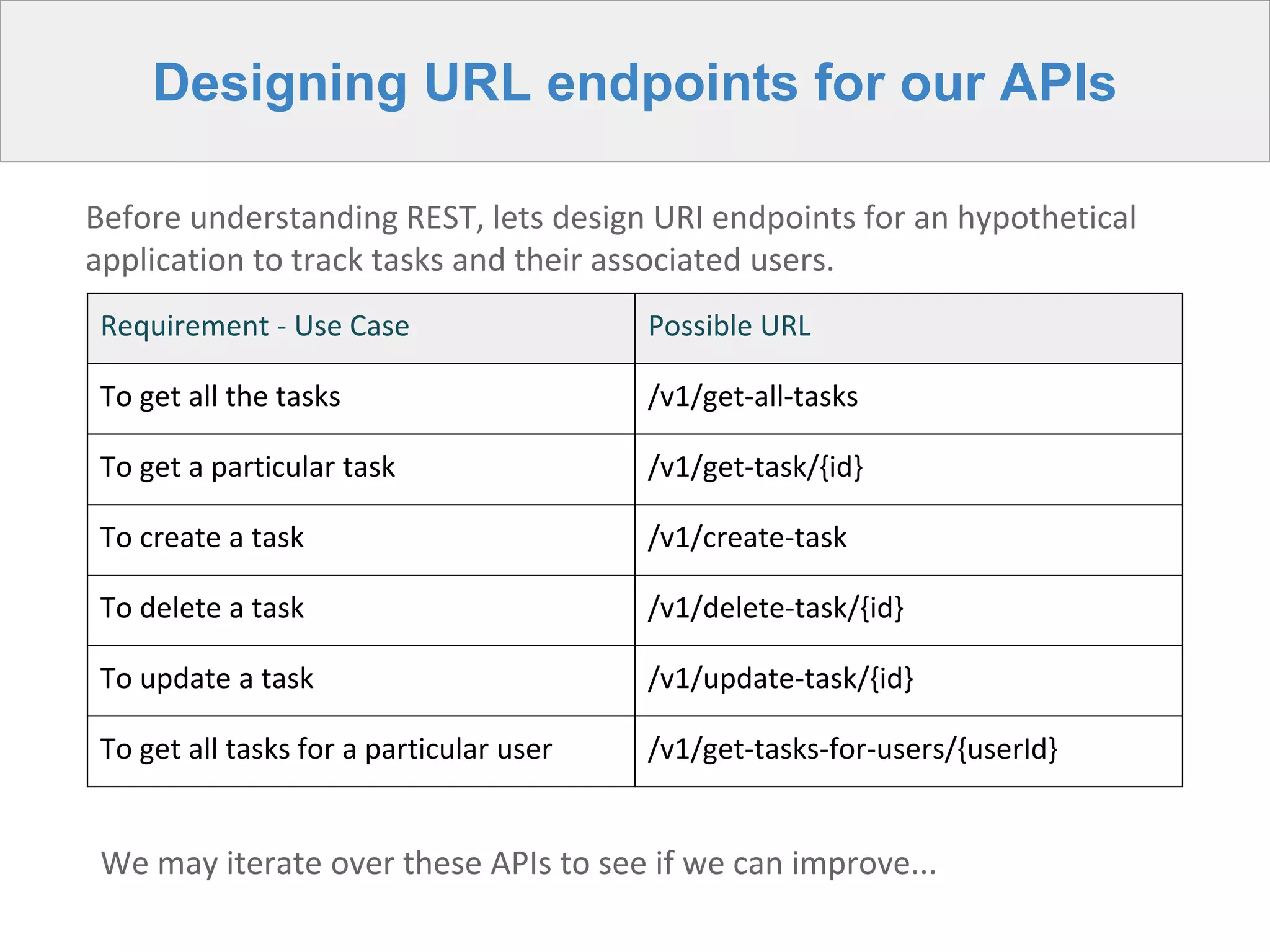 Designing URL endpoints for our APIs

Before understanding REST, lets design URI endpoints for an hypothetical application to track tasks and their associated users.

| Requirement - Use Case | Possible URL |
|---|---|
| To get all the tasks | /v1/get-all-tasks |
| To get a particular task | /v1/get-task/{id} |
| To create a task | /v1/create-task |
| To delete a task | /v1/delete-task/{id} |
| To update a task | /v1/update-task/{id} |
| To get all tasks for a particular user | /v1/get-tasks-for-users/{userId} |

We may iterate over these APIs to see if we can improve...